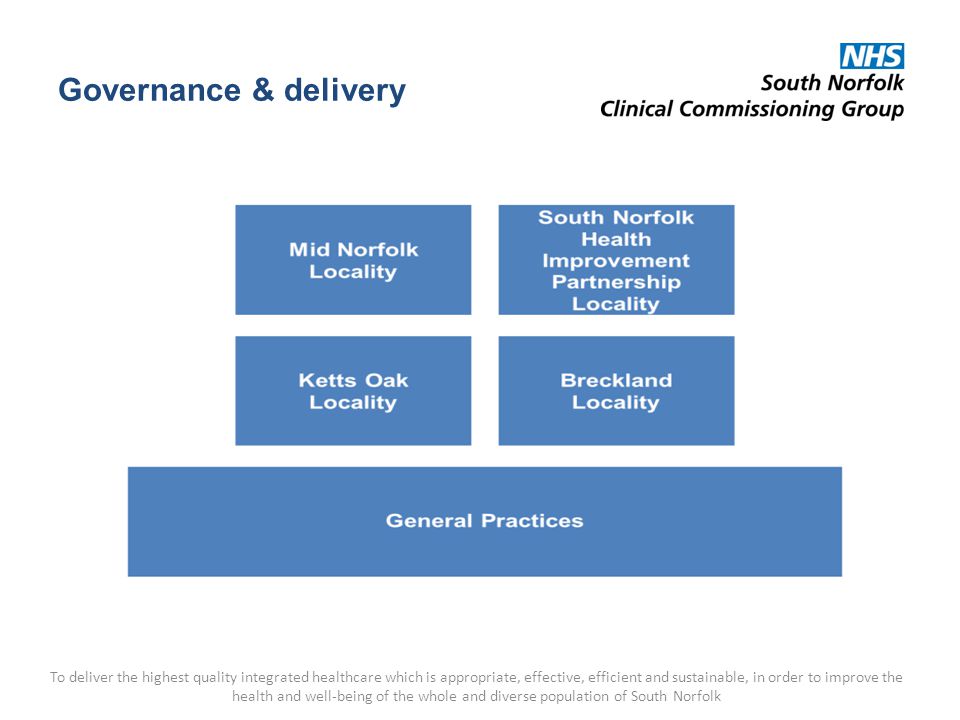 Governance & delivery

NHS
South Norfolk
Clinical Commissioning Group

Mid Norfolk Locality

South Norfolk Health Improvement Partnership Locality

Ketts Oak Locality

Breckland Locality

General Practices

To deliver the highest quality integrated healthcare which is appropriate, effective, efficient and sustainable, in order to improve the health and well-being of the whole and diverse population of South Norfolk